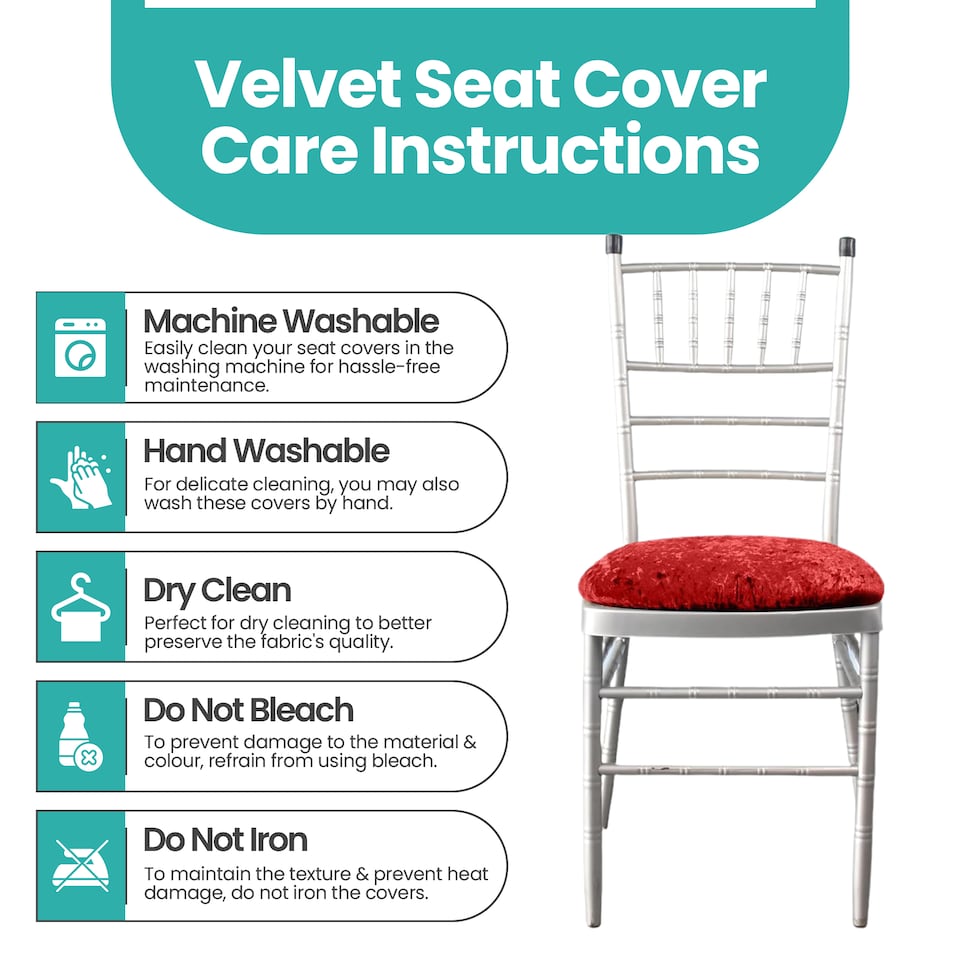 Velvet Seat Cover Care Instructions

Machine Washable
Easily clean your seat covers in the washing machine for hassle-free maintenance.

Hand Washable
For delicate cleaning, you may also wash these covers by hand.

Dry Clean
Perfect for dry cleaning to better preserve the fabric's quality.

Do Not Bleach
To prevent damage to the material & colour, refrain from using bleach.

Do Not Iron
To maintain the texture & prevent heat damage, do not iron the covers.